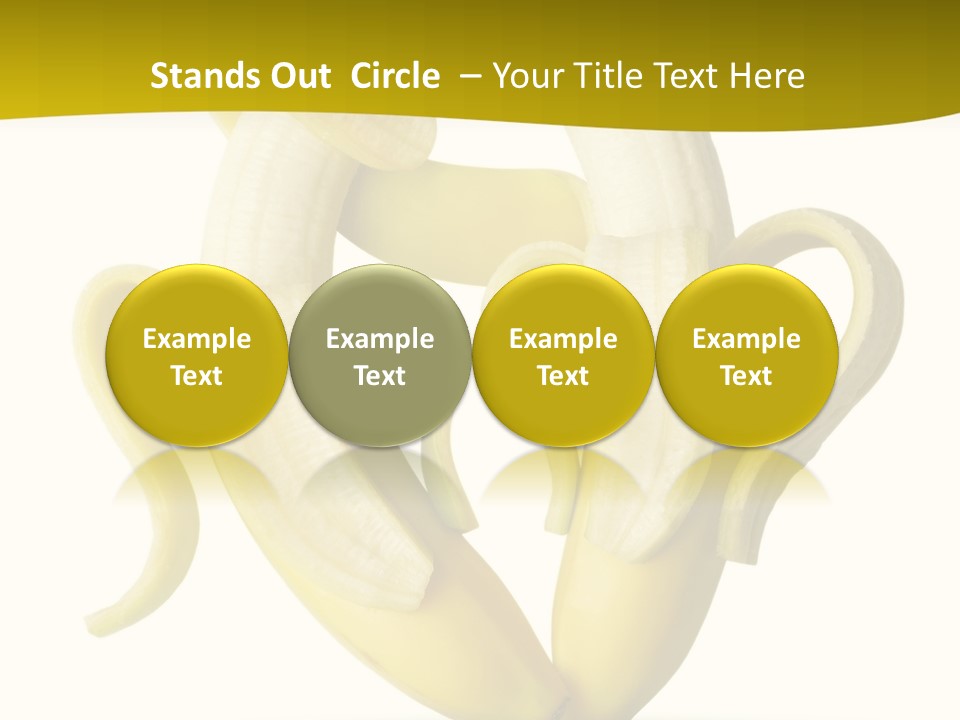 Stands Out Circle – Your Title Text Here

Example Text

Example Text

Example Text

Example Text